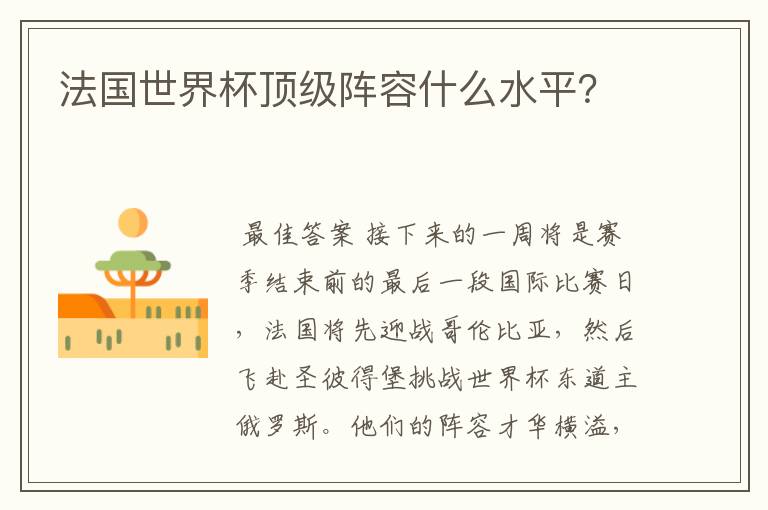 法国世界杯顶级阵容什么水平?

最佳答案 接下来的一周将是赛季结束前的最后一段国际比赛日，法国将先迎战哥伦比亚，然后飞赴圣彼得堡挑战世界杯东道主俄罗斯。他们的阵容才华横溢，